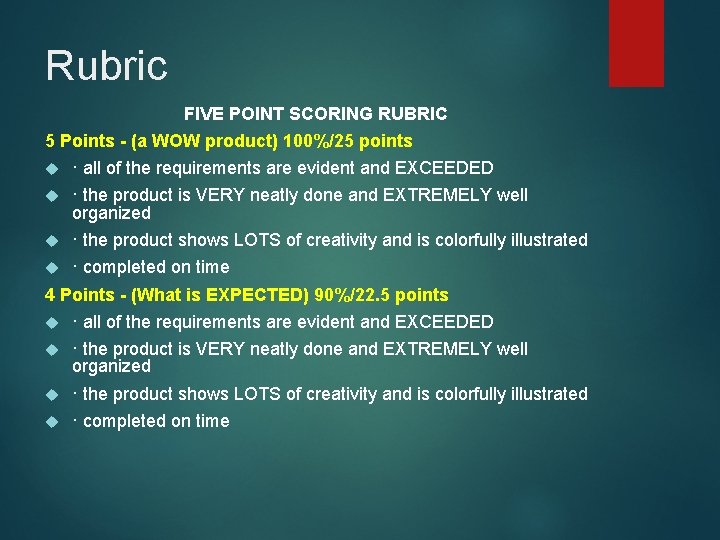 Rubric

FIVE POINT SCORING RUBRIC

5 Points - (a WOW product) 100%/25 points

· all of the requirements are evident and EXCEEDED

· the product is VERY neatly done and EXTREMELY well organized

· the product shows LOTS of creativity and is colorfully illustrated

· completed on time

4 Points - (What is EXPECTED) 90%/22.5 points

· all of the requirements are evident and EXCEEDED

· the product is VERY neatly done and EXTREMELY well organized

· the product shows LOTS of creativity and is colorfully illustrated

· completed on time